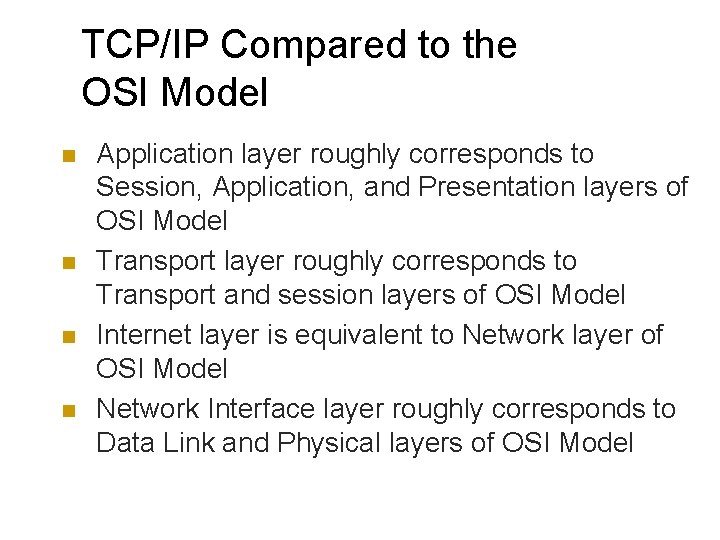 TCP/IP Compared to the OSI Model

- Application layer roughly corresponds to Session, Application, and Presentation layers of OSI Model
- Transport layer roughly corresponds to Transport and session layers of OSI Model
- Internet layer is equivalent to Network layer of OSI Model
- Network Interface layer roughly corresponds to Data Link and Physical layers of OSI Model